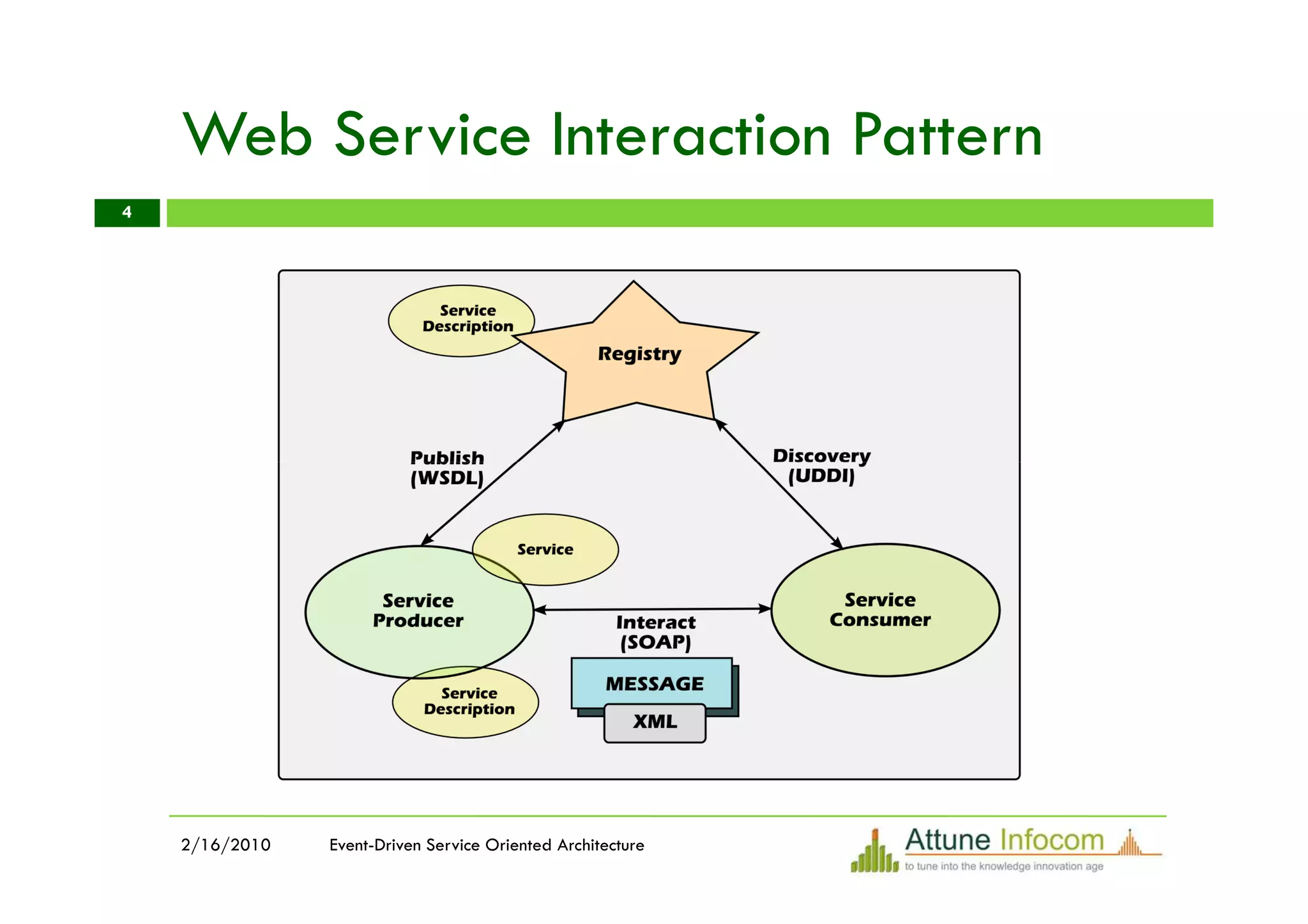 Web Service Interaction Pattern

4

Service Description

Registry

Publish (WSDL)

Discovery (UDDI)

Service

Service Producer

Service Consumer

Interact (SOAP)

MESSAGE

XML

Service Description

2/16/2010

Event-Driven Service Oriented Architecture

Attune Infocom
to tune into the knowledge innovation age